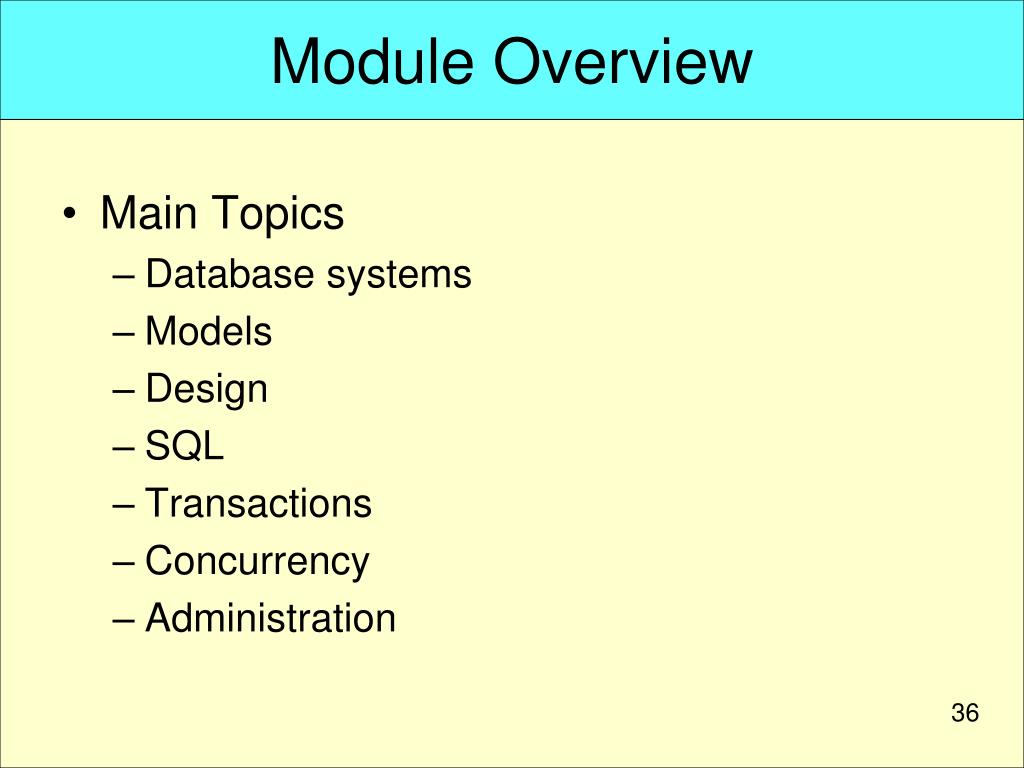 Module Overview

• Main Topics
– Database systems
– Models
– Design
– SQL
– Transactions
– Concurrency
– Administration

36